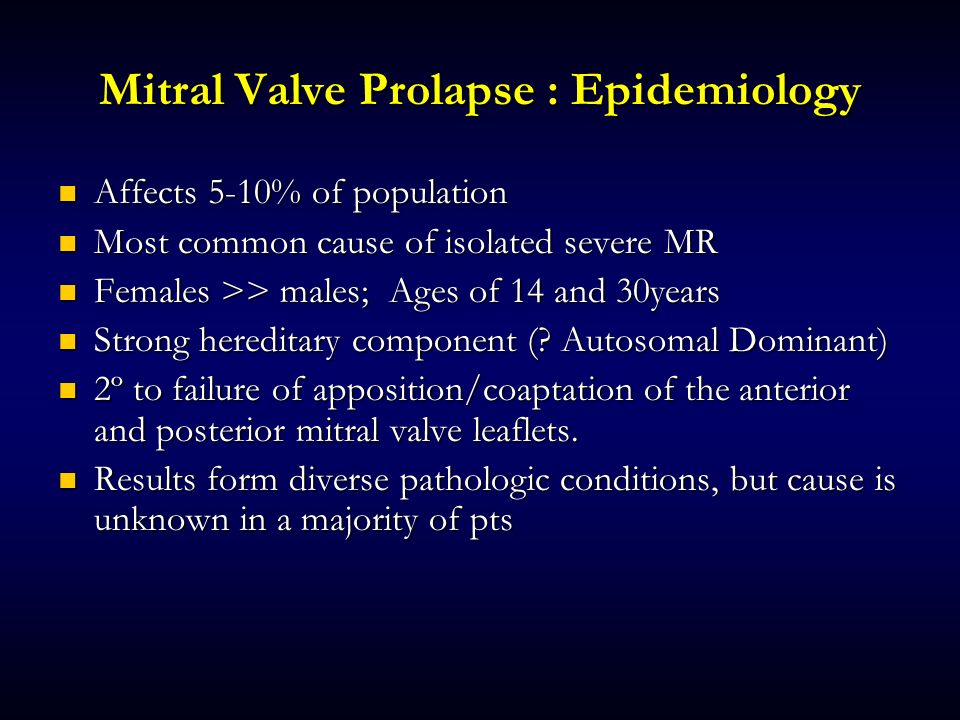 Mitral Valve Prolapse : Epidemiology

- Affects 5-10% of population
- Most common cause of isolated severe MR
- Females >> males; Ages of 14 and 30years
- Strong hereditary component (? Autosomal Dominant)
- 2º to failure of apposition/coaptation of the anterior and posterior mitral valve leaflets.
- Results form diverse pathologic conditions, but cause is unknown in a majority of pts